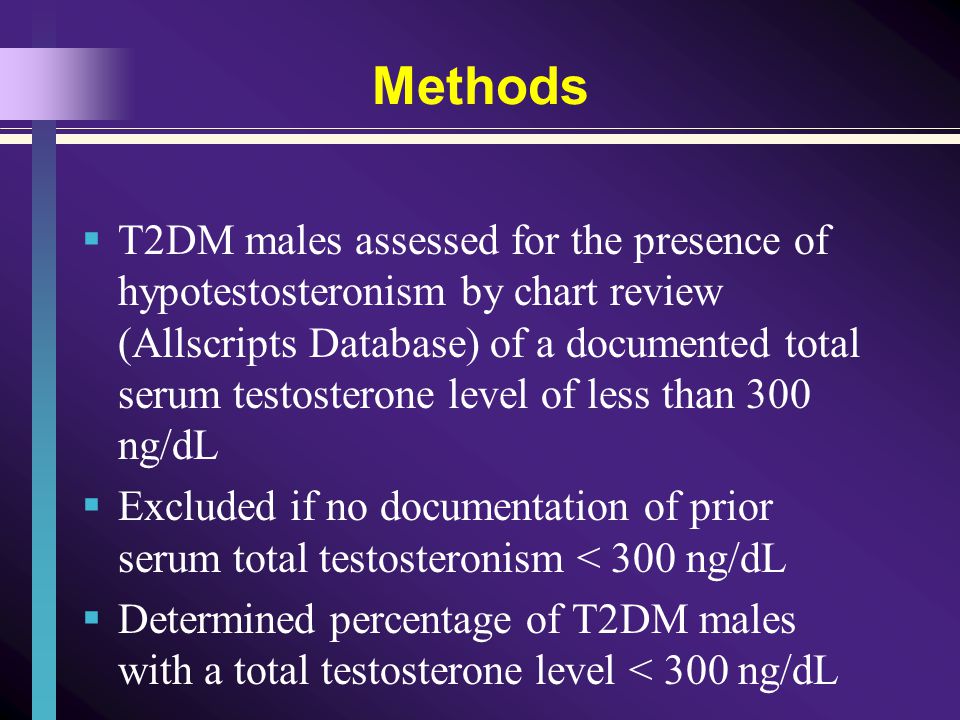 Methods

▪ T2DM males assessed for the presence of hypotestosteronism by chart review (Allscripts Database) of a documented total serum testosterone level of less than 300 ng/dL

▪ Excluded if no documentation of prior serum total testosteronism < 300 ng/dL

▪ Determined percentage of T2DM males with a total testosterone level < 300 ng/dL